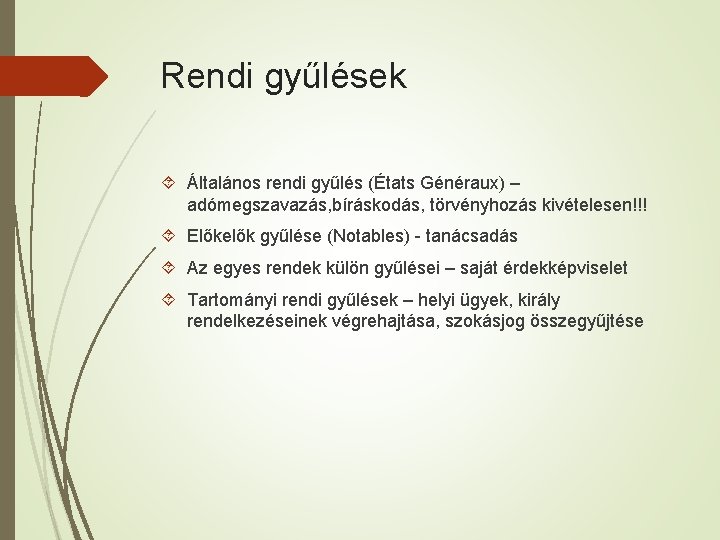 Rendi gyűlések

Általános rendi gyűlés (États Généraux) – adómegszavazás,bíráskodás, törvényhozás kivételesen!!!

Előkelők gyűlése (Notables) - tanácsadás

Az egyes rendek külön gyűlései – saját érdekképviselet

Tartományi rendi gyűlések – helyi ügyek, király rendelkezéseinek végrehajtása, szokásjog összegyűjtése